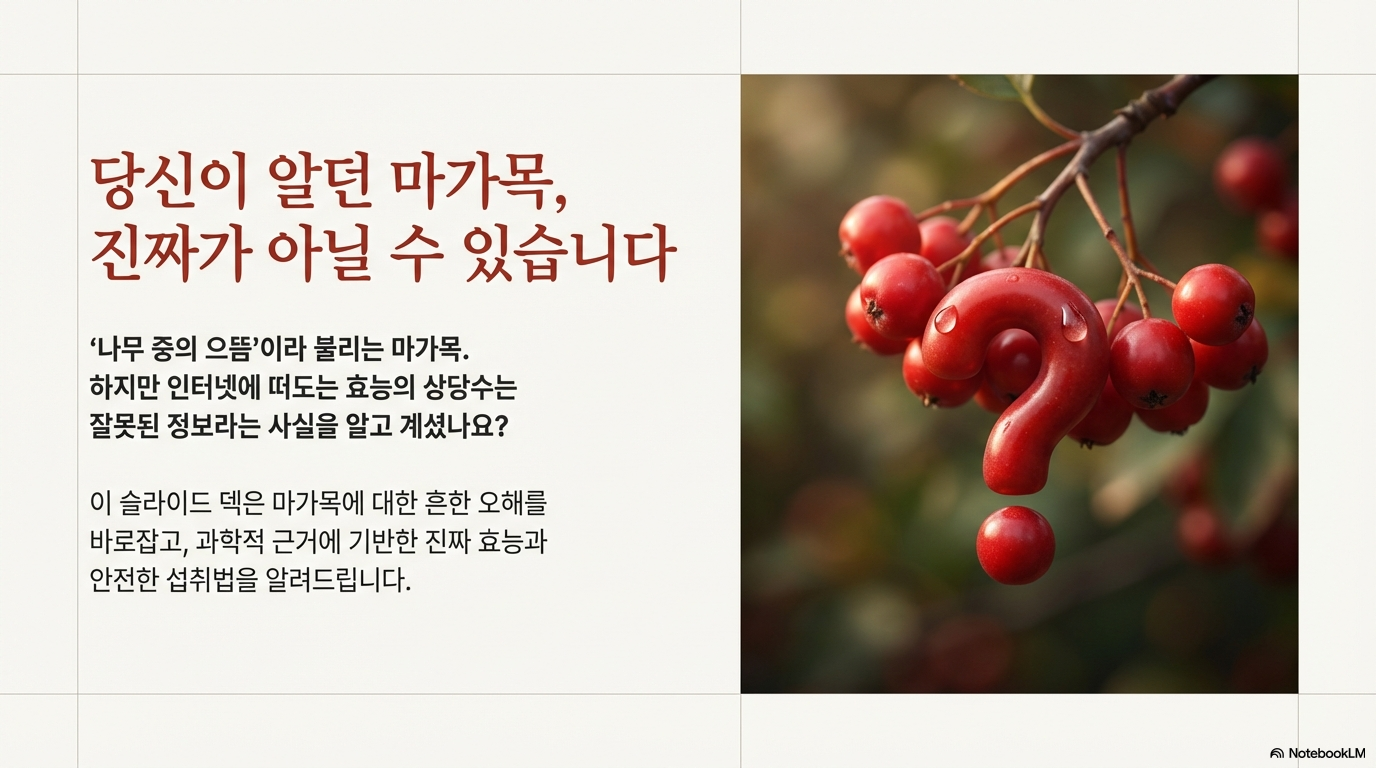 당신이 알던 마가목,
진짜가 아닐 수 있습니다

‘나무 중의 으뜸’이라 불리는 마가목.
하지만 인터넷에 떠도는 효능의 상당수는
잘못된 정보라는 사실을 알고 계셨나요?

이 슬라이드 덱은 마가목에 대한 흔한 오해를
바로잡고, 과학적 근거에 기반한 진짜 효능과
안전한 섭취법을 알려드립니다.

NotebookLM